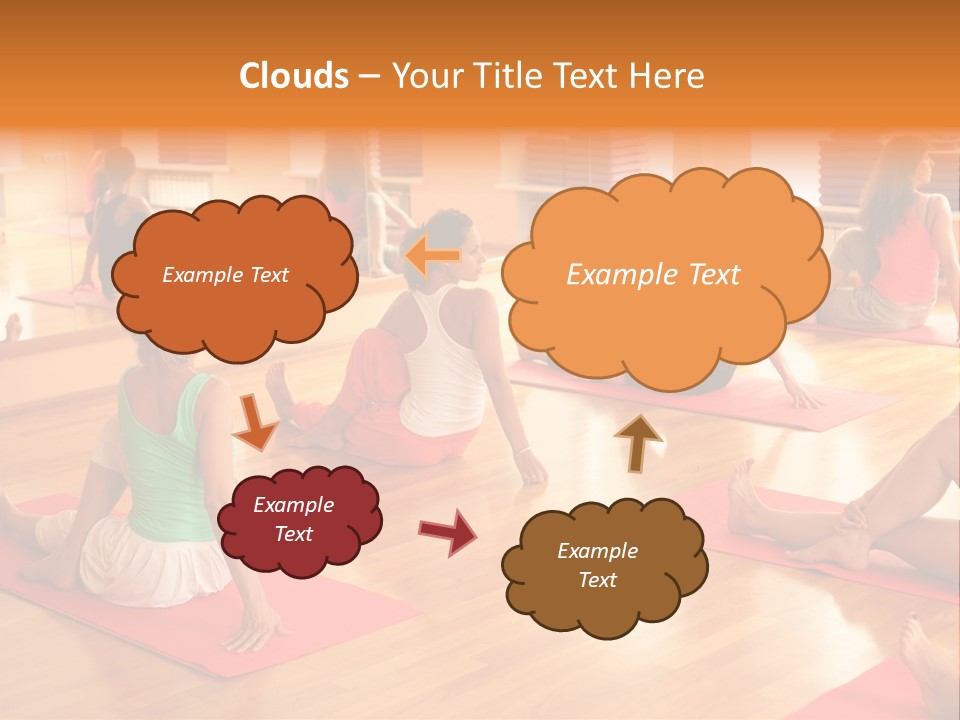 Clouds – Your Title Text Here

Example Text

Example Text

Example Text

Example Text